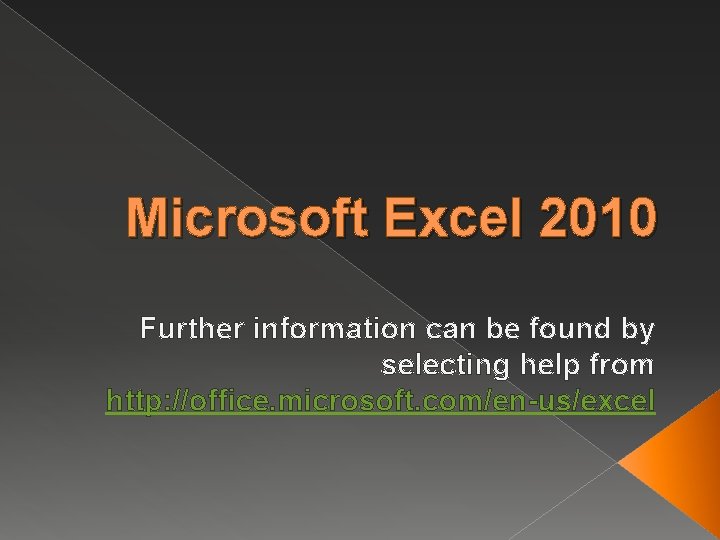 Microsoft Excel 2010

Further information can be found by selecting help from http://office.microsoft.com/en-us/excel